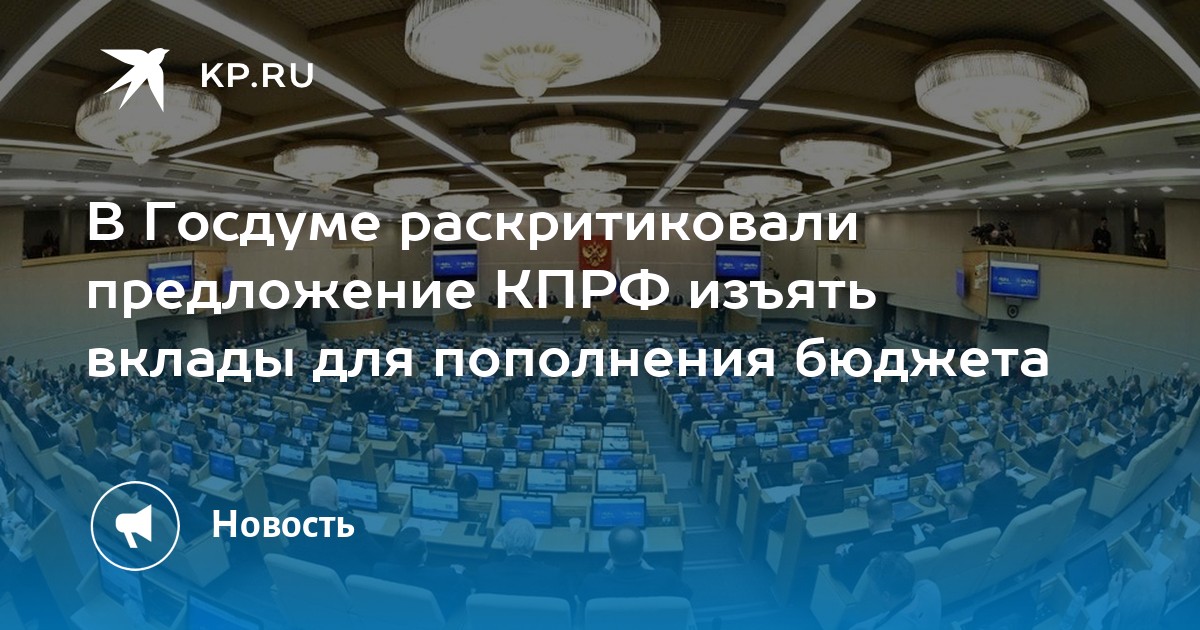 KP.RU

В Госдуме раскритиковали предложение КПРФ изъять вклады для пополнения бюджета

Новость